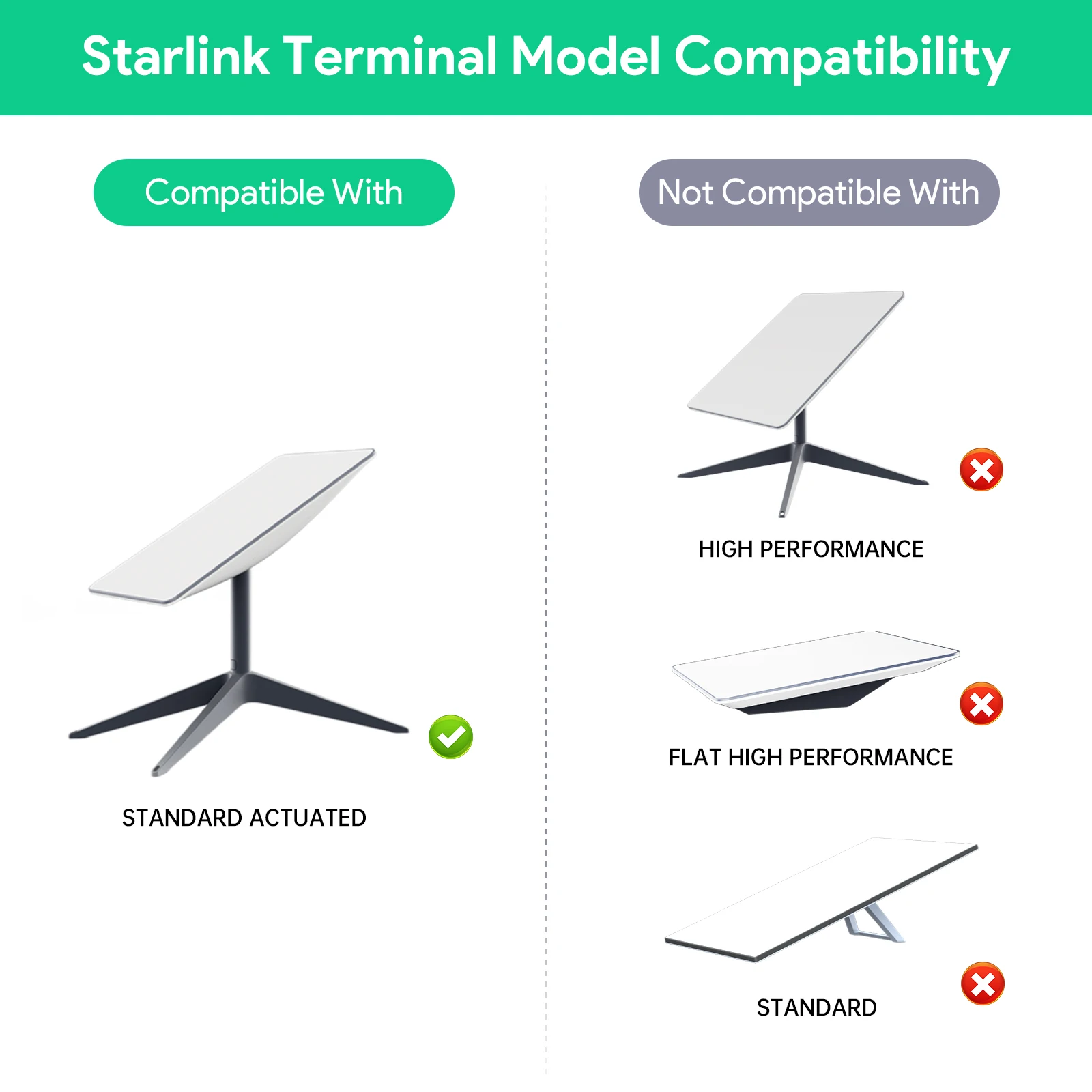 Starlink Terminal Model Compatibility

Compatible With

STANDARD ACTUATED

Not Compatible With

HIGH PERFORMANCE

FLAT HIGH PERFORMANCE

STANDARD